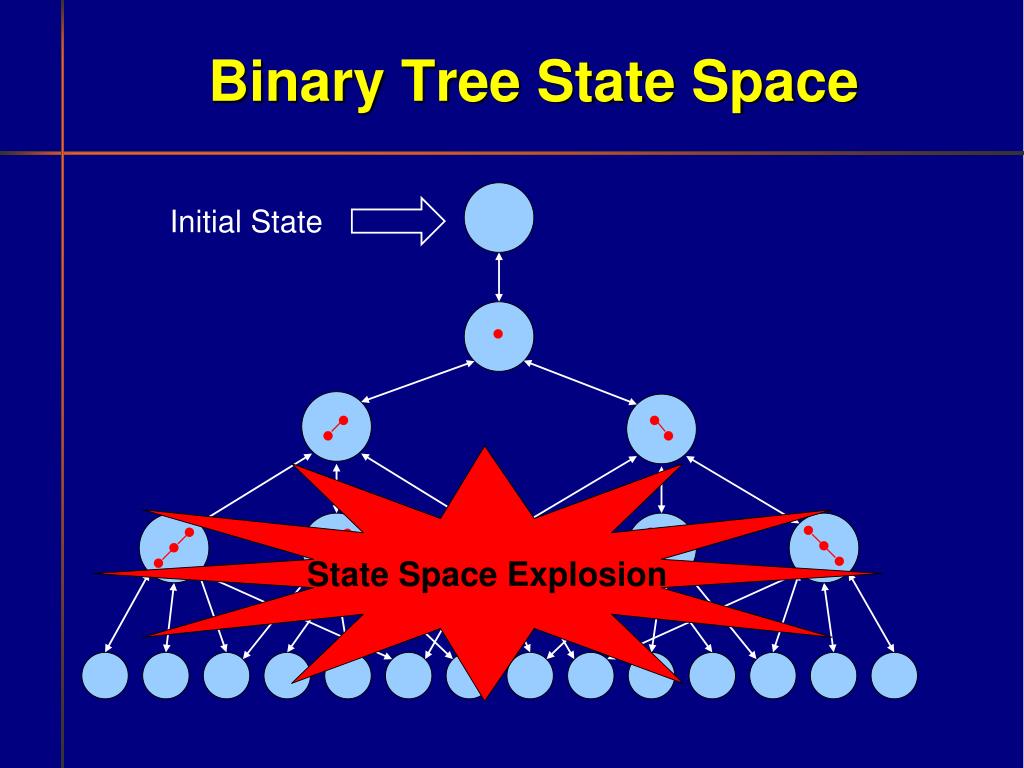 Binary Tree State Space

Initial State

State Space Explosion